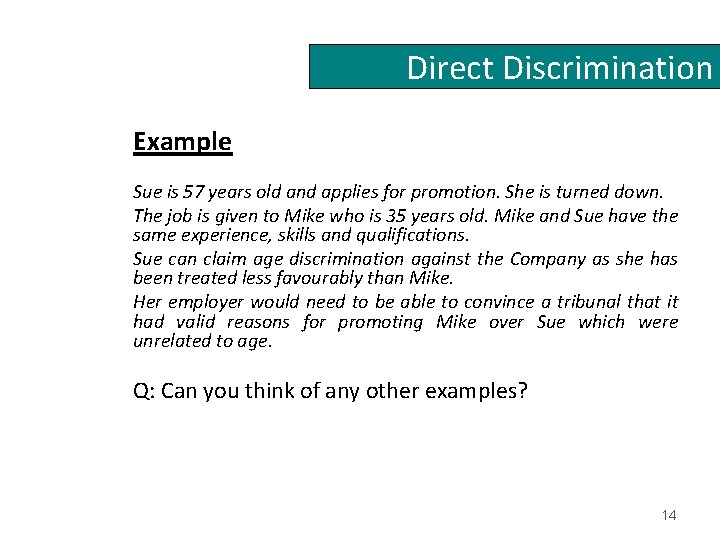 Direct Discrimination

Example

Sue is 57 years old and applies for promotion. She is turned down.

The job is given to Mike who is 35 years old. Mike and Sue have the same experience, skills and qualifications.

Sue can claim age discrimination against the Company as she has been treated less favourably than Mike.

Her employer would need to be able to convince a tribunal that it had valid reasons for promoting Mike over Sue which were unrelated to age.

Q: Can you think of any other examples?

14